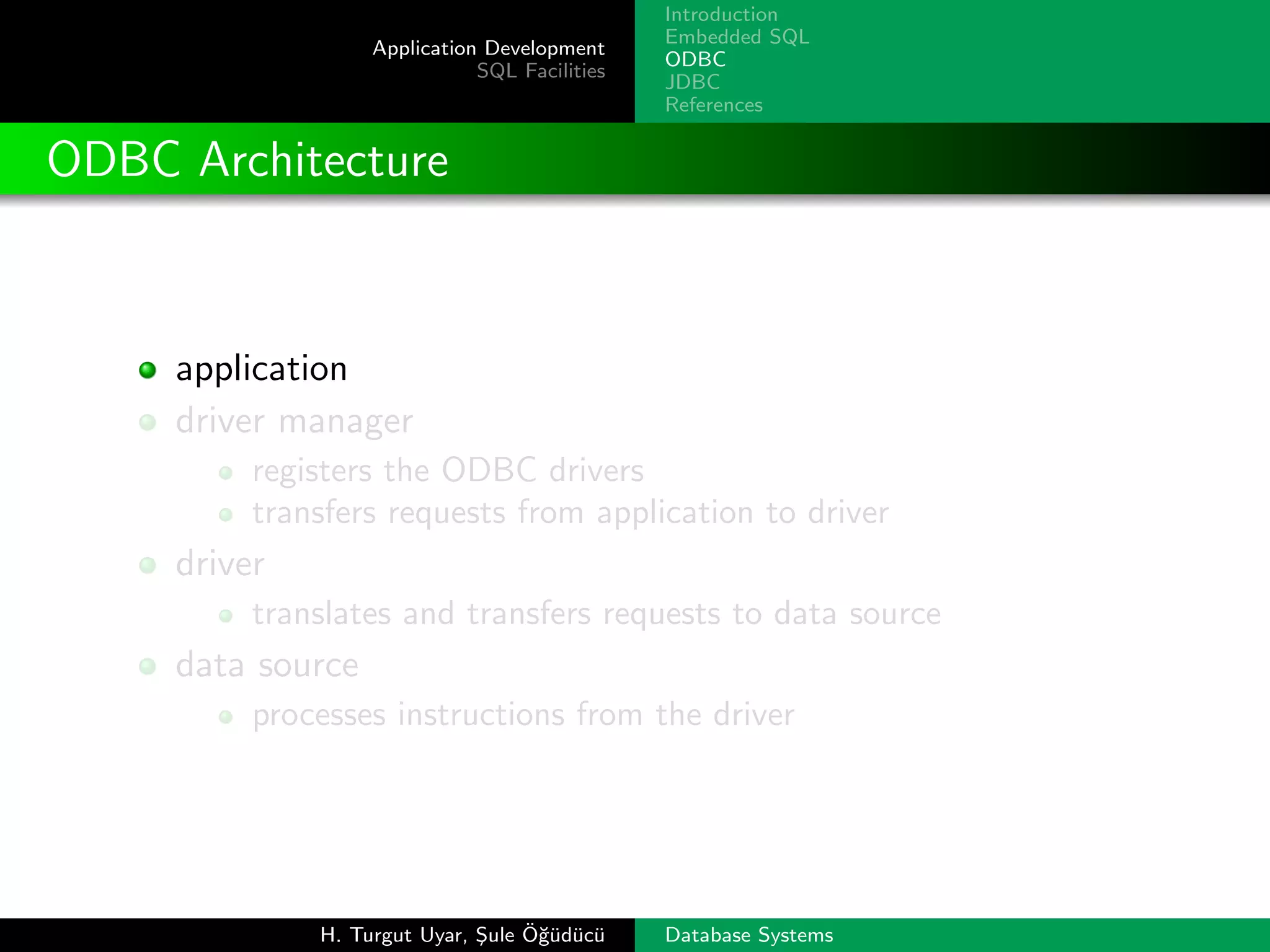 Application Development
SQL Facilities

Introduction
Embedded SQL
ODBC
JDBC
References

ODBC Architecture

- application
- driver manager
  - registers the ODBC drivers
  - transfers requests from application to driver
- driver
  - translates and transfers requests to data source
- data source
  - processes instructions from the driver

H. Turgut Uyar, Şule Öğüdücü

Database Systems